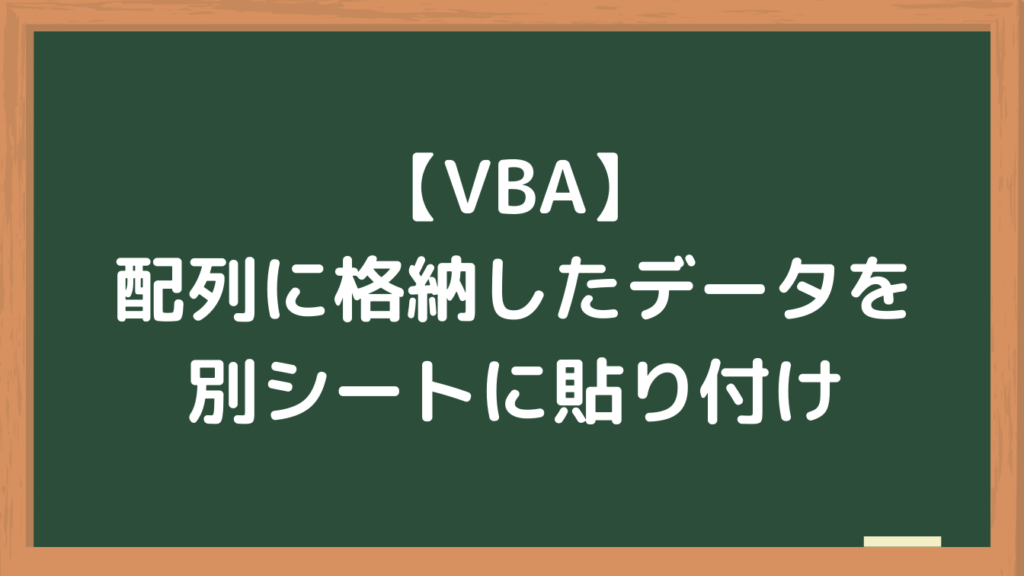 【VBA】
配列に格納したデータを
別シートに貼り付け